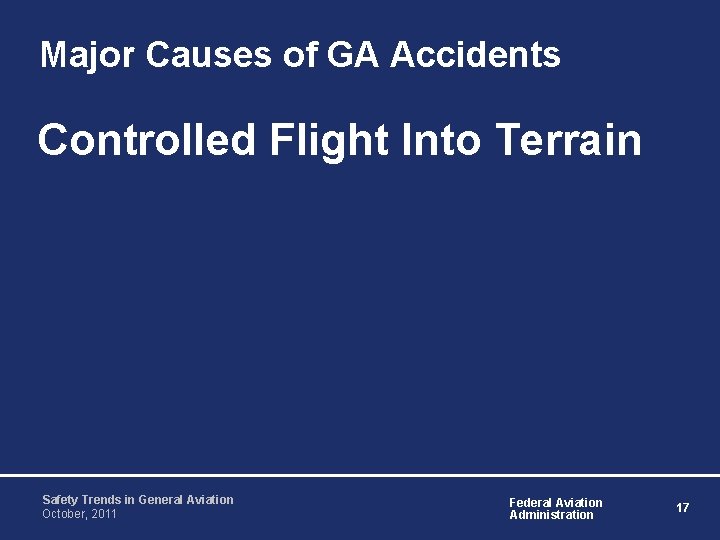 Major Causes of GA Accidents

Controlled Flight Into Terrain

Safety Trends in General Aviation
October, 2011

Federal Aviation Administration

17